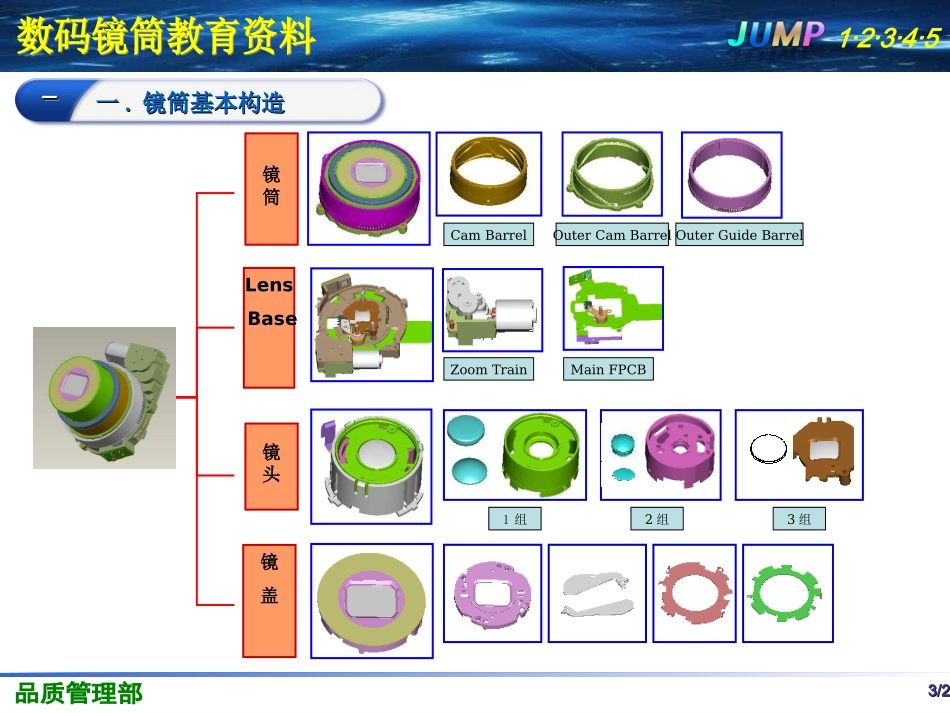 数码镜筒教育资料

JUMP 1·2·3·4·5

一

一．镜筒基本构造

镜筒

Cam Barrel

Outer Cam Barrel

Outer Guide Barrel

Lens Base

Zoom Train

Main FPCB

镜头

1 组

2 组

3 组

镜盖

品质管理部

3/2